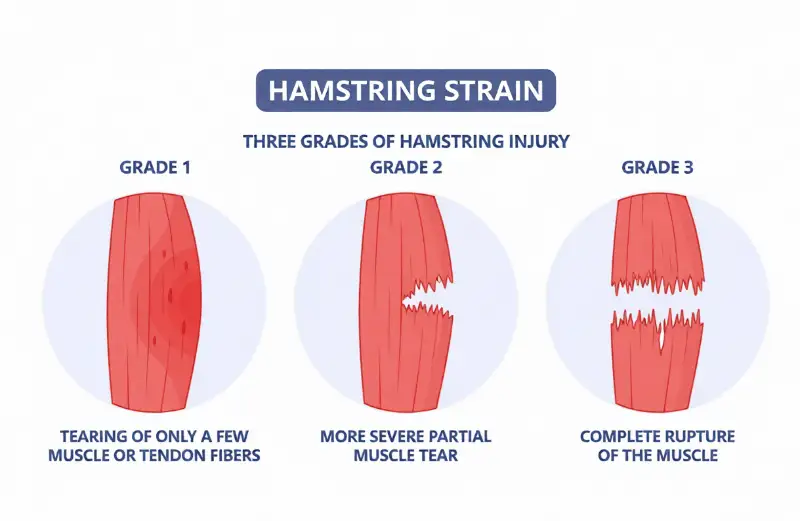 HAMSTRING STRAIN

THREE GRADES OF HAMSTRING INJURY

GRADE 1

TEARING OF ONLY A FEW MUSCLE OR TENDON FIBERS

GRADE 2

MORE SEVERE PARTIAL MUSCLE TEAR

GRADE 3

COMPLETE RUPTURE OF THE MUSCLE